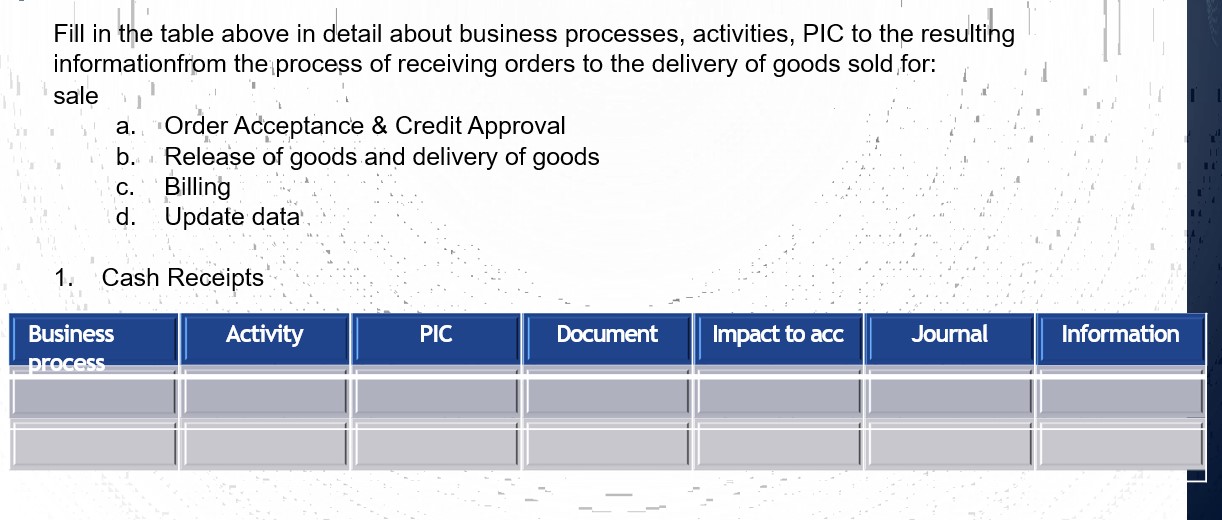 Fill in the table above in detail about business processes, activities, PIC to the resulting informationfrom the process of receiving orders to the delivery of goods sold for: sale

a. Order Acceptance & Credit Approval
b. Release of goods and delivery of goods
c. Billing
d. Update data

1. Cash Receipts

| Business process | Activity | PIC | Document | Impact to acc | Journal | Information |
|---|---|---|---|---|---|---|
| | | | | | | |
| | | | | | | |